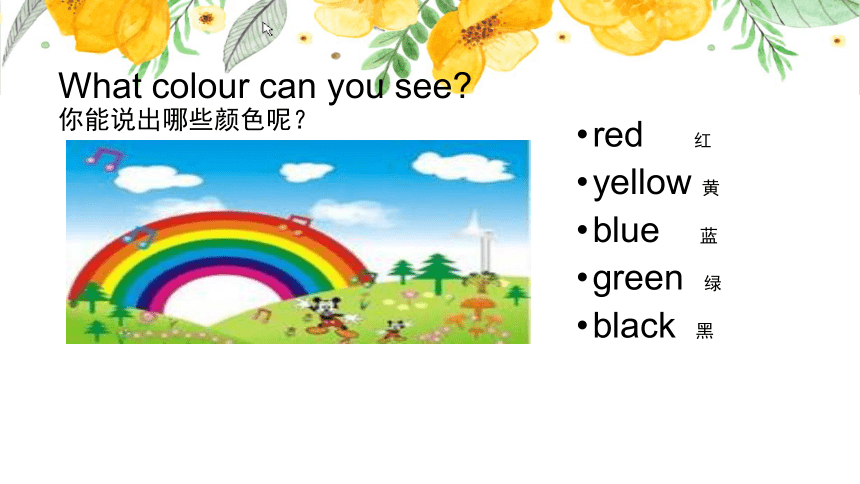 What colour can you see?
你能说出哪些颜色呢？

• red 红
• yellow 黄
• blue 蓝
• green 绿
• black 黑